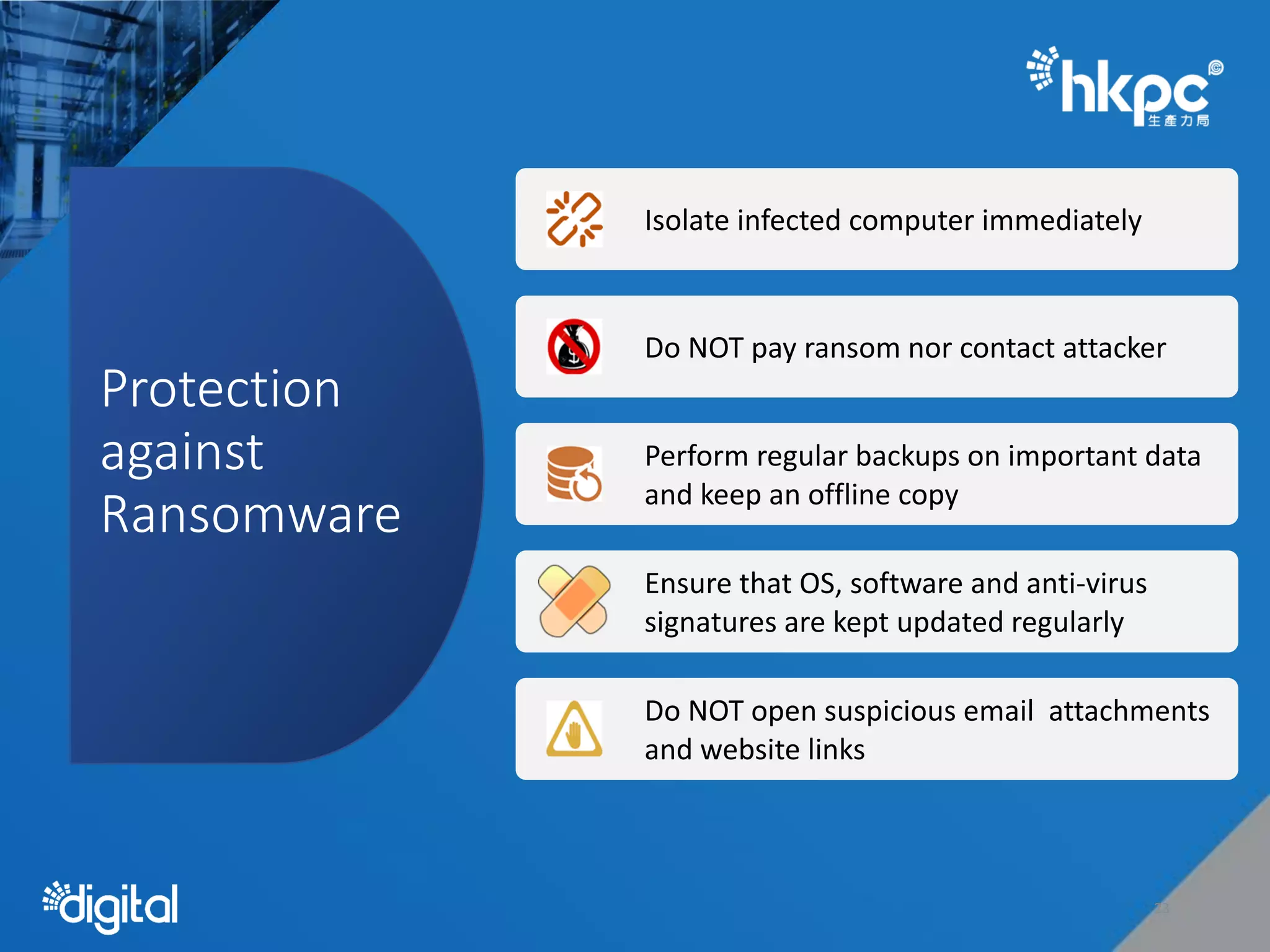 hkpc 生產力局

Protection against Ransomware

Isolate infected computer immediately

Do NOT pay ransom nor contact attacker

Perform regular backups on important data and keep an offline copy

Ensure that OS, software and anti-virus signatures are kept updated regularly

Do NOT open suspicious email attachments and website links

digital